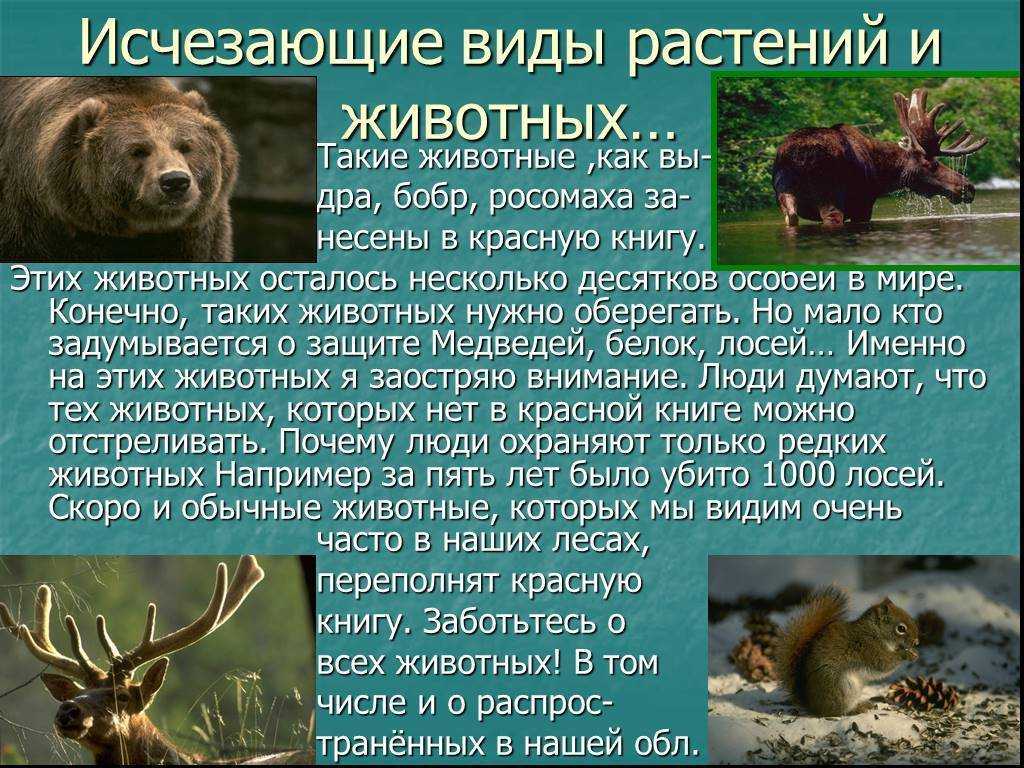 Исчезающие виды растений и животных...

Такие животные ,как выдра, бобр, росомаха занесены в красную книгу.

Этих животных осталось несколько десятков особей в мире. Конечно, таких животных нужно оберегать. Но мало кто задумывается о защите Медведей, белок, лосей… Именно на этих животных я заостряю внимание. Люди думают, что тех животных, которых нет в красной книге можно отстреливать. Почему люди охраняют только редких животных Например за пять лет было убито 1000 лосей. Скоро и обычные животные, которых мы видим очень часто в наших лесах, переполнят красную книгу. Заботьтесь о всех животных! В том числе и о распространённых в нашей обл.